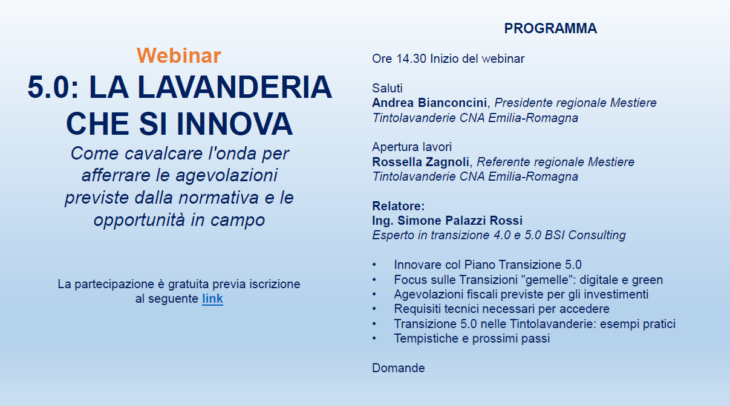 Webinar
5.0: LA LAVANDERIA CHE SI INNOVA
Come cavalcare l'onda per afferrare le agevolazioni previste dalla normativa e le opportunità in campo

La partecipazione è gratuita previa iscrizione al seguente link

PROGRAMMA

Ore 14.30 Inizio del webinar

Saluti
Andrea Bianconcini, Presidente regionale Mestiere Tintolavanderie CNA Emilia-Romagna

Apertura lavori
Rossella Zagnoli, Referente regionale Mestiere Tintolavanderie CNA Emilia-Romagna

Relatore:
Ing. Simone Palazzi Rossi
Esperto in transizione 4.0 e 5.0 BSI Consulting

• Innovare col Piano Transizione 5.0
• Focus sulle Transizioni "gemelle": digitale e green
• Agevolazioni fiscali previste per gli investimenti
• Requisiti tecnici necessari per accedere
• Transizione 5.0 nelle Tintolavanderie: esempi pratici
• Tempistiche e prossimi passi

Domande